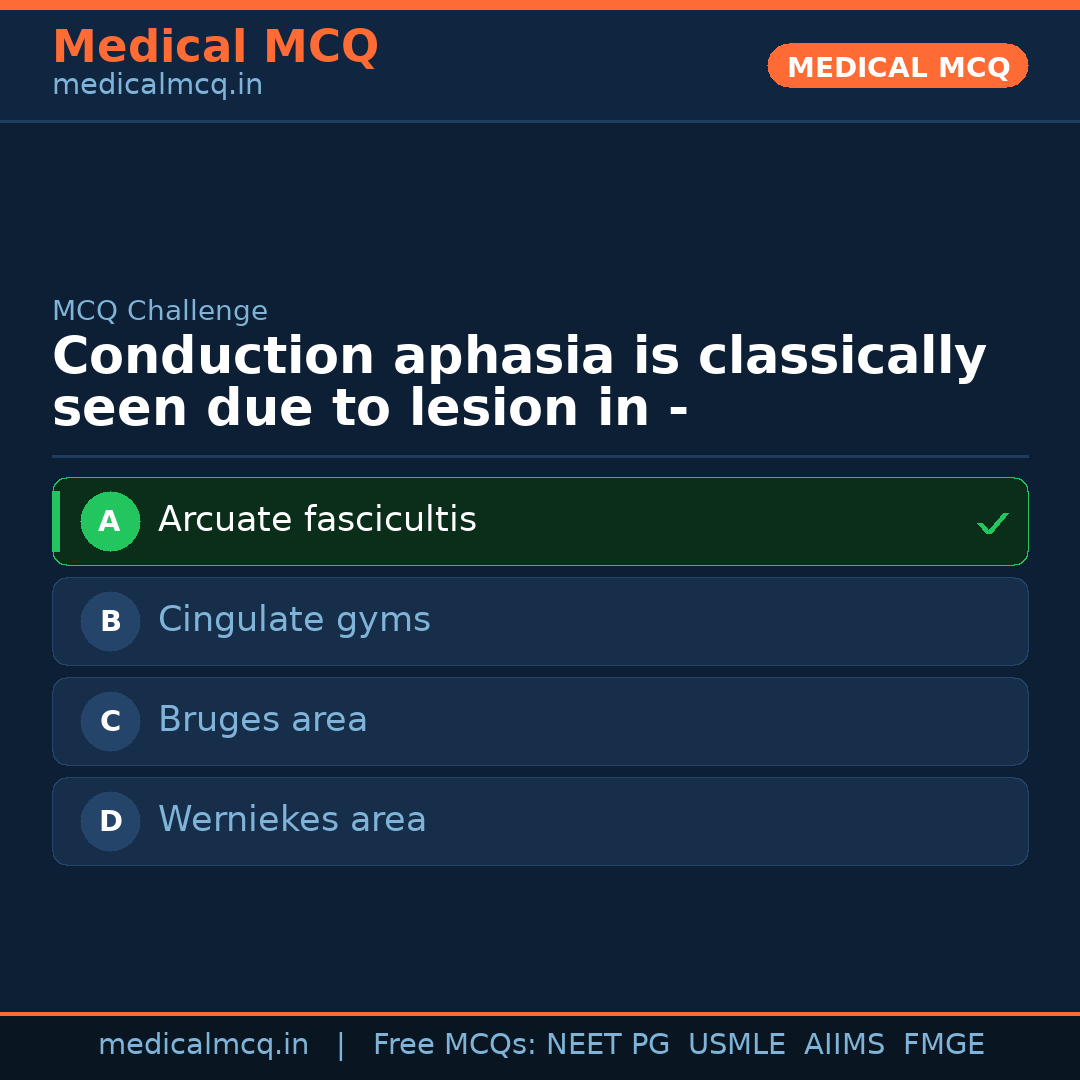 Medical MCQ
medicalmcq.in

MEDICAL MCQ

MCQ Challenge

Conduction aphasia is classically seen due to lesion in -

A Arcuate fascicultis ✓

B Cingulate gyms

C Bruges area

D Werniekes area

medicalmcq.in | Free MCQs: NEET PG USMLE AIIMS FMGE